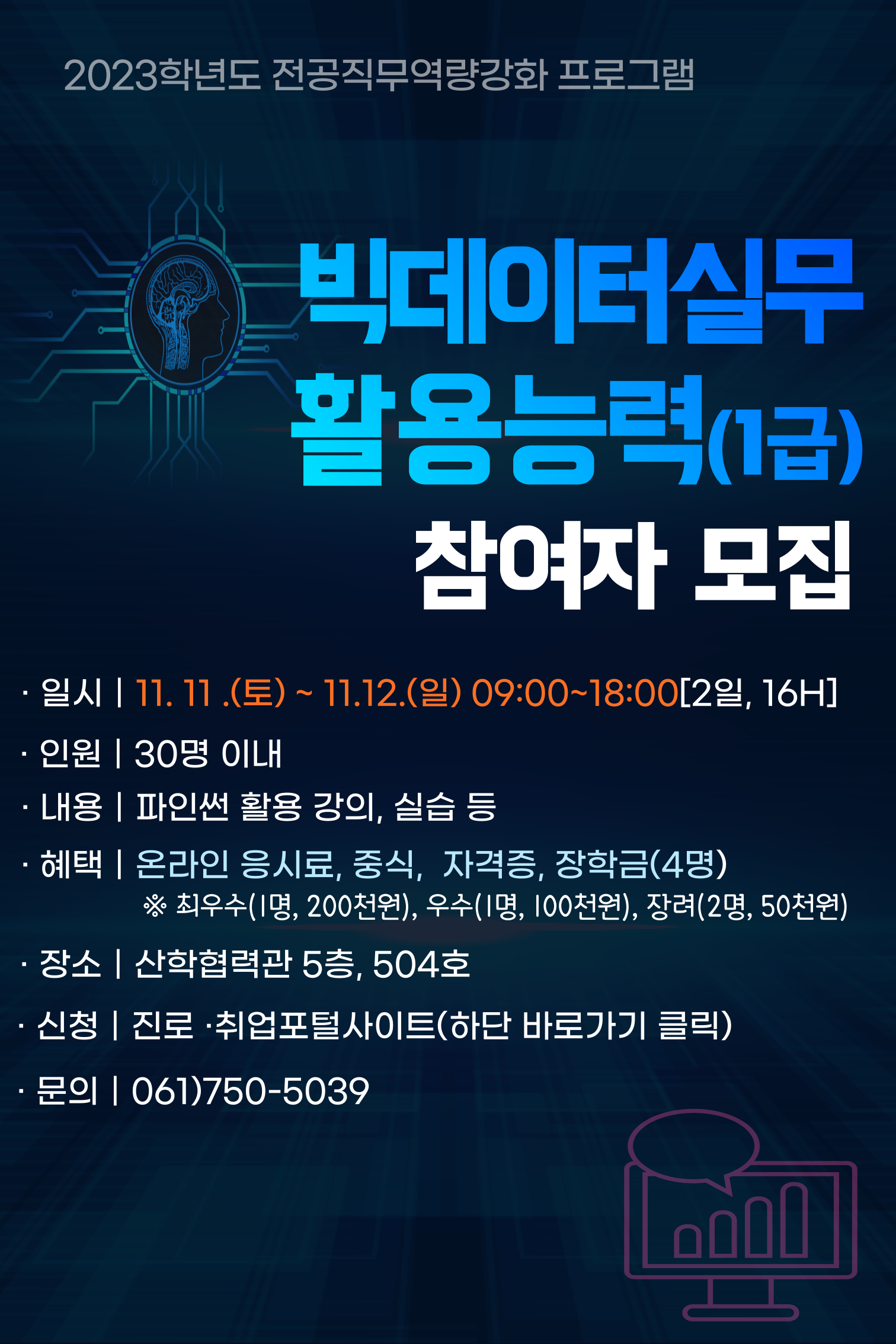 2023학년도 전공직무역량강화 프로그램

빅데이터실무
활용능력(1급)
참여자 모집

· 일시 | 11. 11 .(토) ~ 11.12.(일) 09:00~18:00[2일, 16H]

· 인원 | 30명 이내

· 내용 | 파인썬 활용 강의, 실습 등

· 혜택 | 온라인 응시료, 중식, 자격증, 장학금(4명)
※ 최우수(1명, 200천원), 우수(1명, 100천원), 장려(2명, 50천원)

· 장소 | 산학협력관 5층, 504호

· 신청 | 진로 ·취업포털사이트(하단 바로가기 클릭)

· 문의 | 061)750-5039